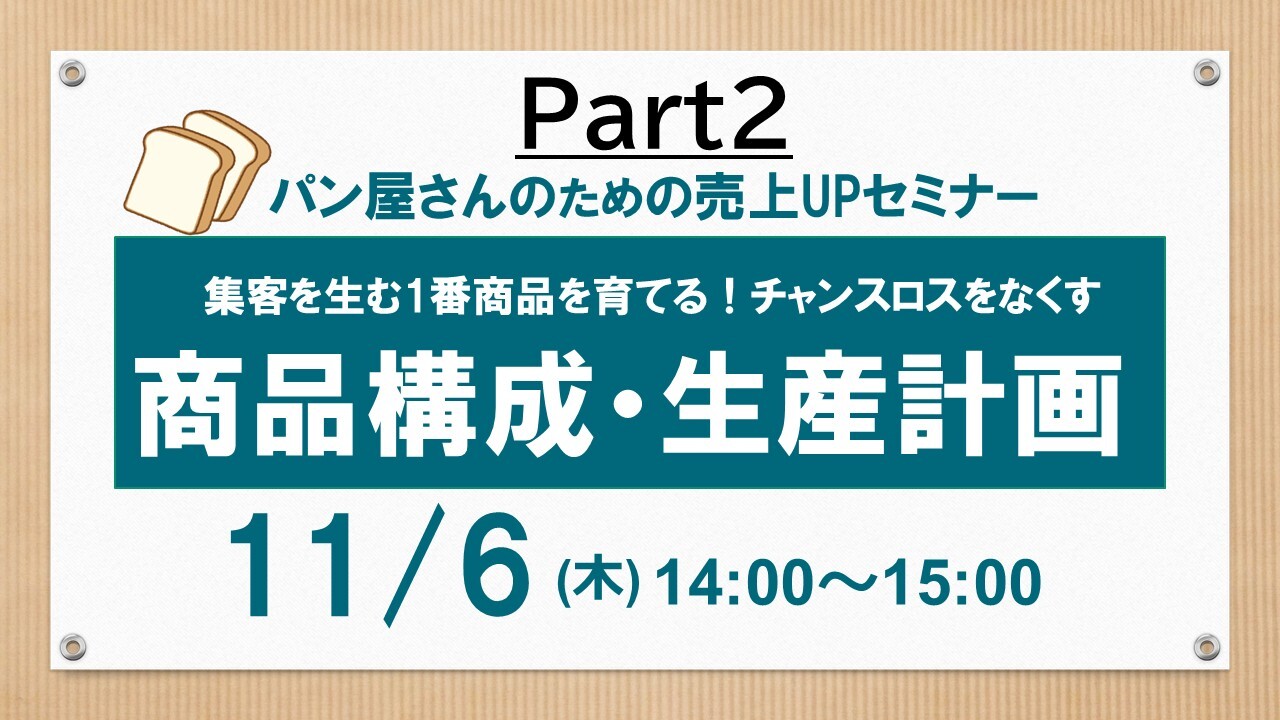 Part2

パン屋さんのための売上UPセミナー

集客を生む1番商品を育てる！チャンスロスをなくす

商品構成・生産計画

11/6 (木) 14:00～15:00